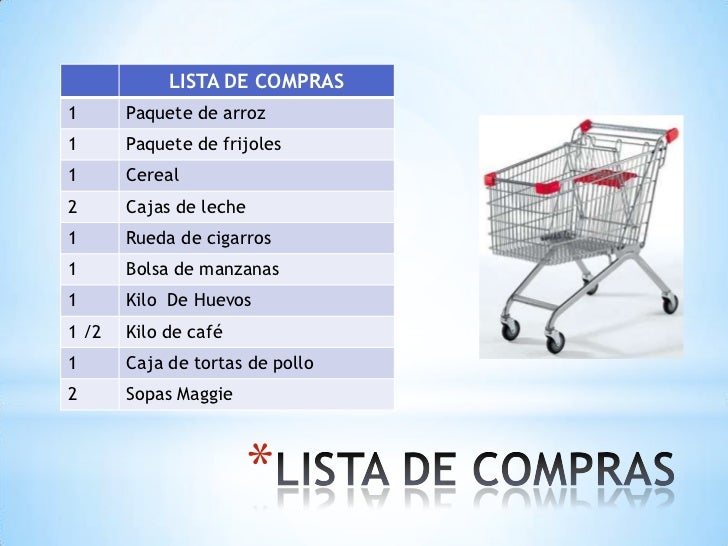 | | LISTA DE COMPRAS |
|---|---|
| 1 | Paquete de arroz |
| 1 | Paquete de frijoles |
| 1 | Cereal |
| 2 | Cajas de leche |
| 1 | Rueda de cigarros |
| 1 | Bolsa de manzanas |
| 1 | Kilo  De Huevos |
| 1 /2 | Kilo de café |
| 1 | Caja de tortas de pollo |
| 2 | Sopas Maggie |

*LISTA DE COMPRAS